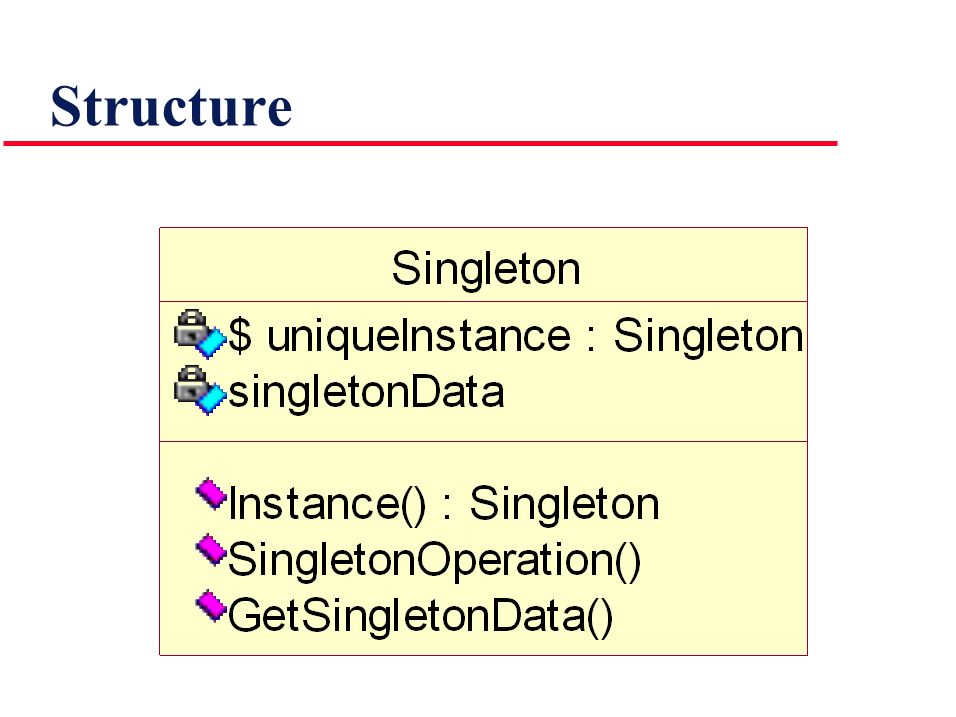 Structure

Singleton

\$ uniqueInstance : Singleton
singletonData

Instance() : Singleton
SingletonOperation()
GetSingletonData()